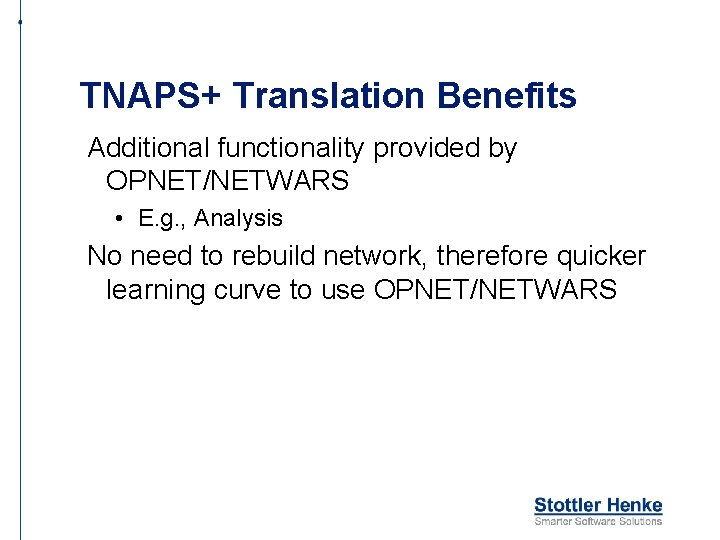 TNAPS+ Translation Benefits

Additional functionality provided by OPNET/NETWARS

• E.g., Analysis

No need to rebuild network, therefore quicker learning curve to use OPNET/NETWARS

Stottler Henke
Smarter Software Solutions